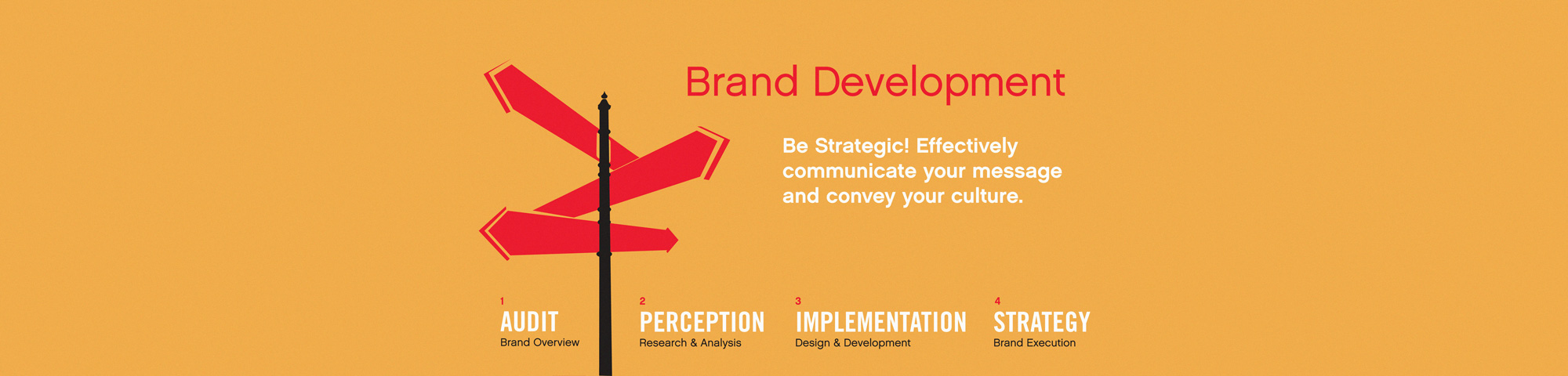 Brand Development

Be Strategic! Effectively communicate your message and convey your culture.

1
AUDIT
Brand Overview

2
PERCEPTION
Research & Analysis

3
IMPLEMENTATION
Design & Development

4
STRATEGY
Brand Execution